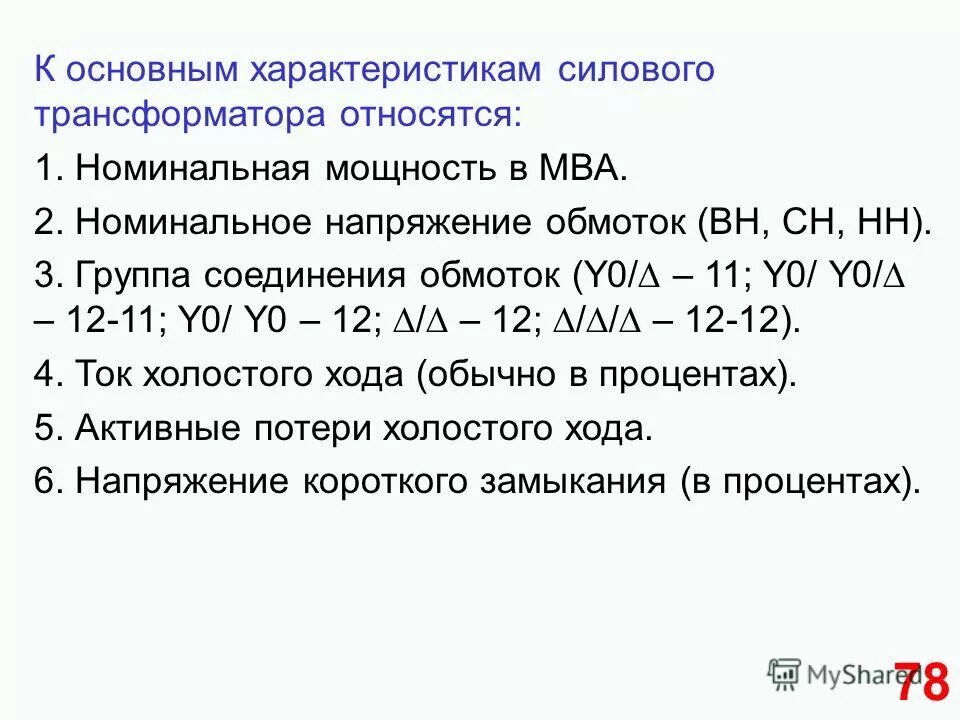 К основным характеристикам силового трансформатора относятся:

1. Номинальная мощность в МВА.

2. Номинальное напряжение обмоток (ВН, СН, НН).

3. Группа соединения обмоток (Y0/∆ – 11; Y0/ Y0/∆ – 12-11; Y0/ Y0 – 12; ∆/∆ – 12; ∆/∆/∆ – 12-12).

4. Ток холостого хода (обычно в процентах).

5. Активные потери холостого хода.

6. Напряжение короткого замыкания (в процентах).

MyShared

78